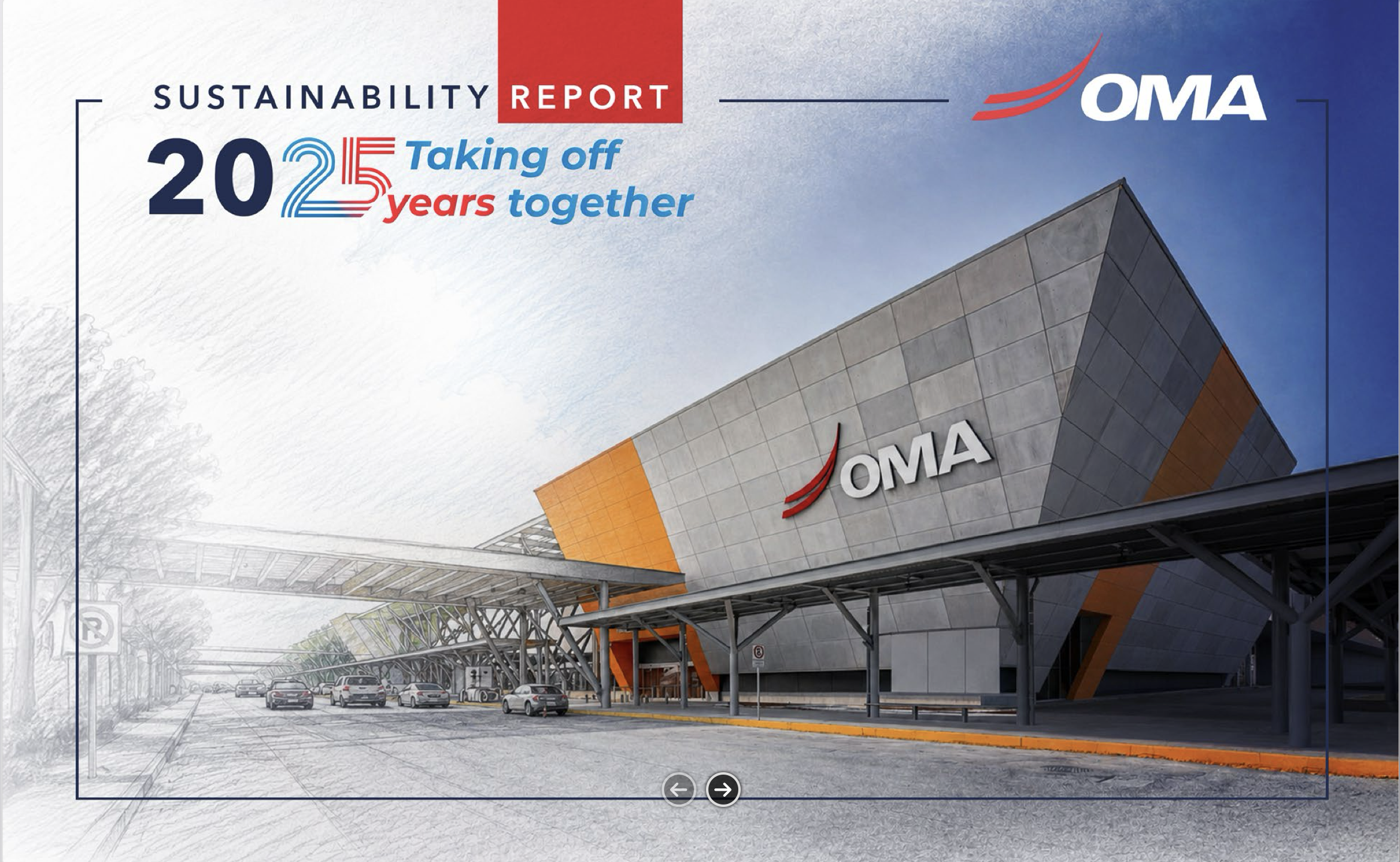 SUSTAINABILITY REPORT

OMA

2025 Taking off
years together

OMA